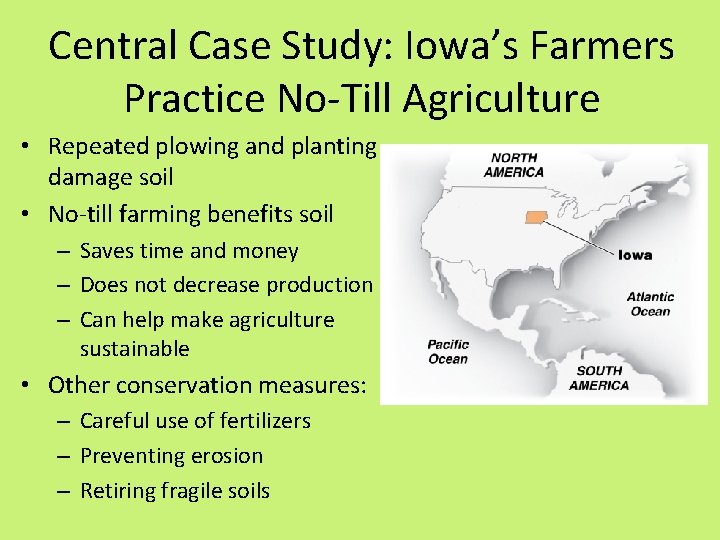 Central Case Study: Iowa's Farmers Practice No-Till Agriculture

• Repeated plowing and planting damage soil
• No-till farming benefits soil
– Saves time and money
– Does not decrease production
– Can help make agriculture sustainable
• Other conservation measures:
– Careful use of fertilizers
– Preventing erosion
– Retiring fragile soils

NORTH AMERICA
Iowa
Atlantic Ocean
Pacific Ocean
SOUTH AMERICA